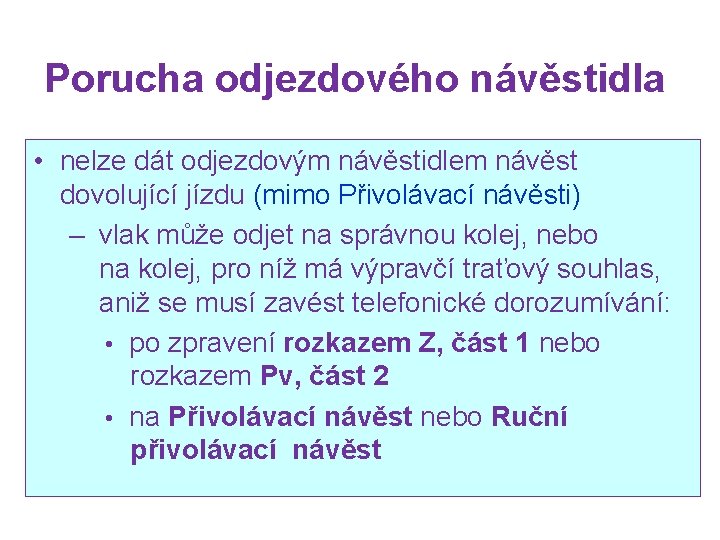 Porucha odjezdového návěstidla

• nelze dát odjezdovým návěstidlem návěst dovolující jízdu (mimo Přivolávací návěsti)

– vlak může odjet na správnou kolej, nebo na kolej, pro níž má výpravčí traťový souhlas, aniž se musí zavést telefonické dorozumívání:

• po zpravení rozkazem Z, část 1 nebo rozkazem Pv, část 2

• na Přivolávací návěst nebo Ruční přivolávací návěst